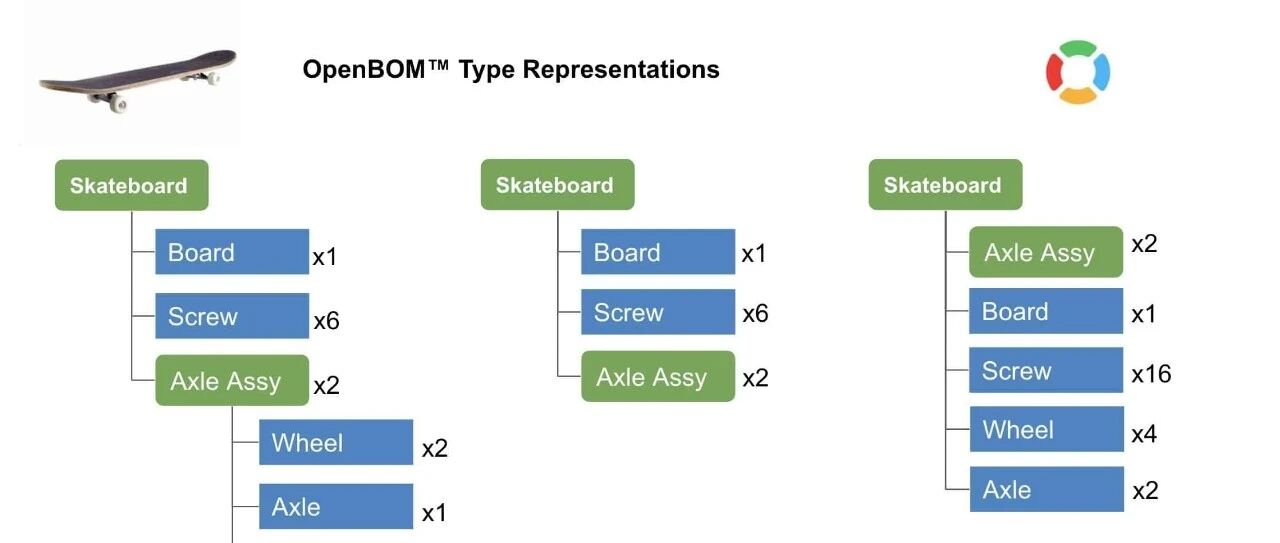 OpenBOM™ Type Representations

Skateboard
Board x1
Screw x6
Axle Assy x2
Wheel x2
Axle x1

Skateboard
Board x1
Screw x6
Axle Assy x2

Skateboard
Axle Assy x2
Board x1
Screw x16
Wheel x4
Axle x2